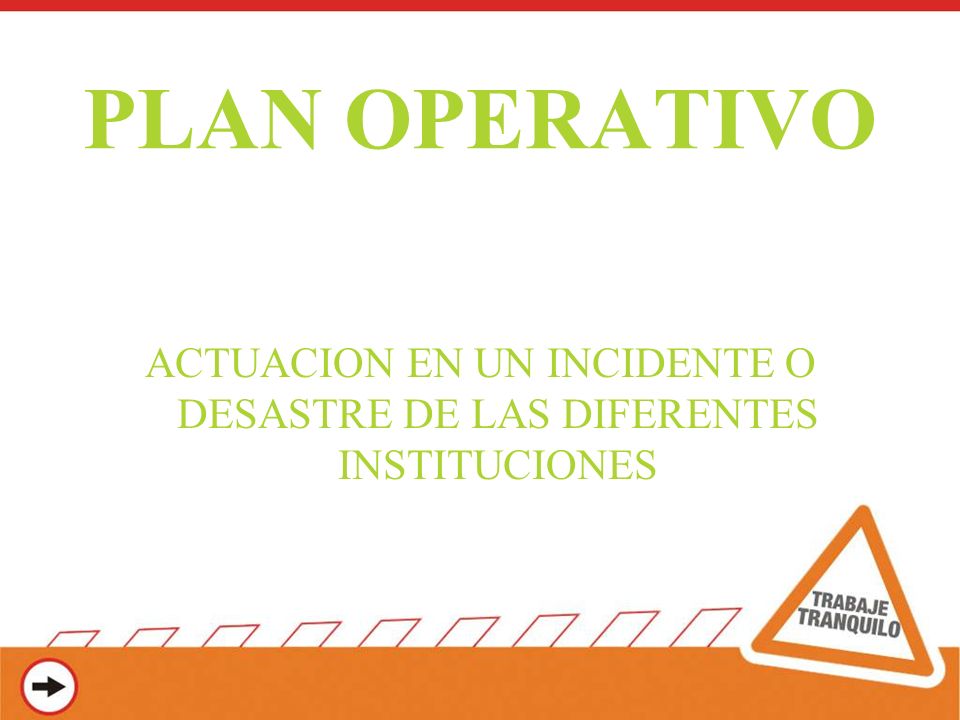 PLAN OPERATIVO

ACTUACION EN UN INCIDENTE O DESASTRE DE LAS DIFERENTES INSTITUCIONES

TRABAJE TRANQUILO